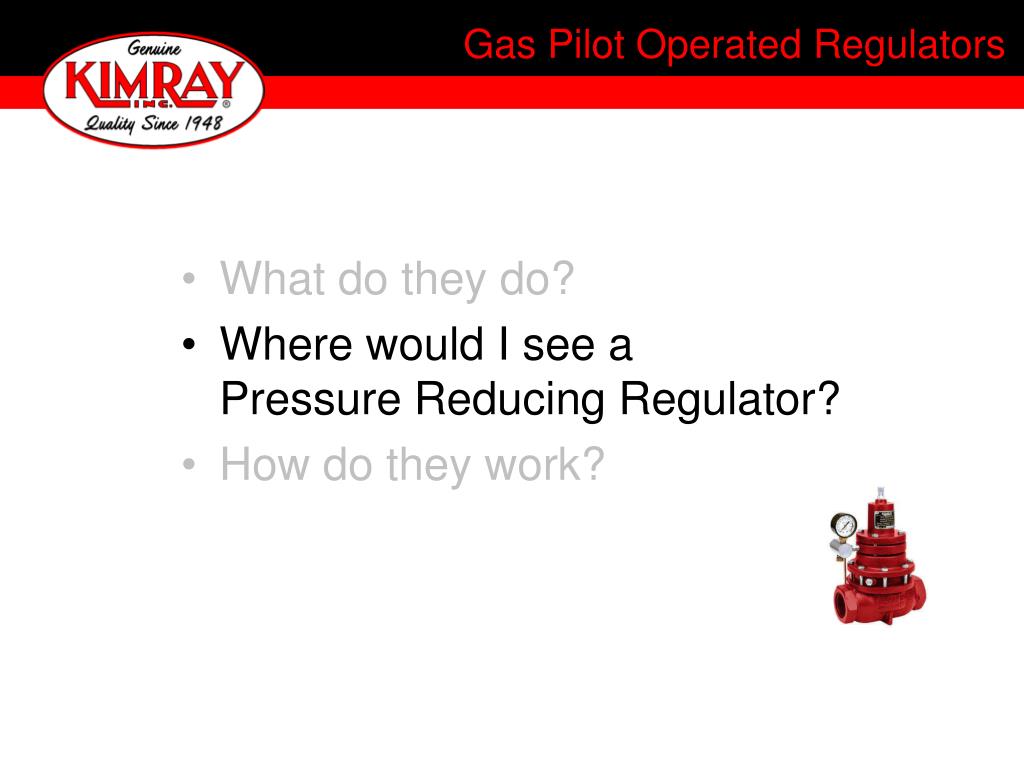 Genuine
KIMRAY
INC.
®
Quality Since 1948

Gas Pilot Operated Regulators

• What do they do?
• Where would I see a Pressure Reducing Regulator?
• How do they work?